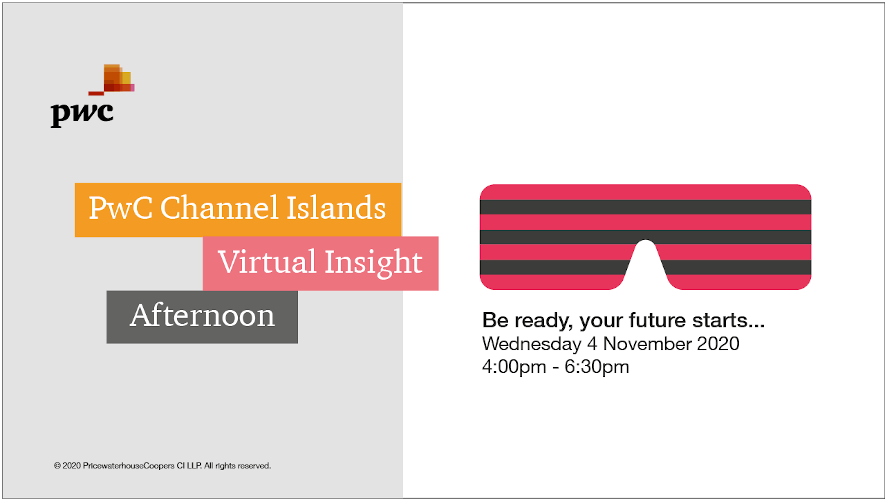 pwc

PwC Channel Islands

Virtual Insight

Afternoon

Be ready, your future starts...
Wednesday 4 November 2020
4:00pm - 6:30pm

© 2020 PricewaterhouseCoopers CI LLP. All rights reserved.